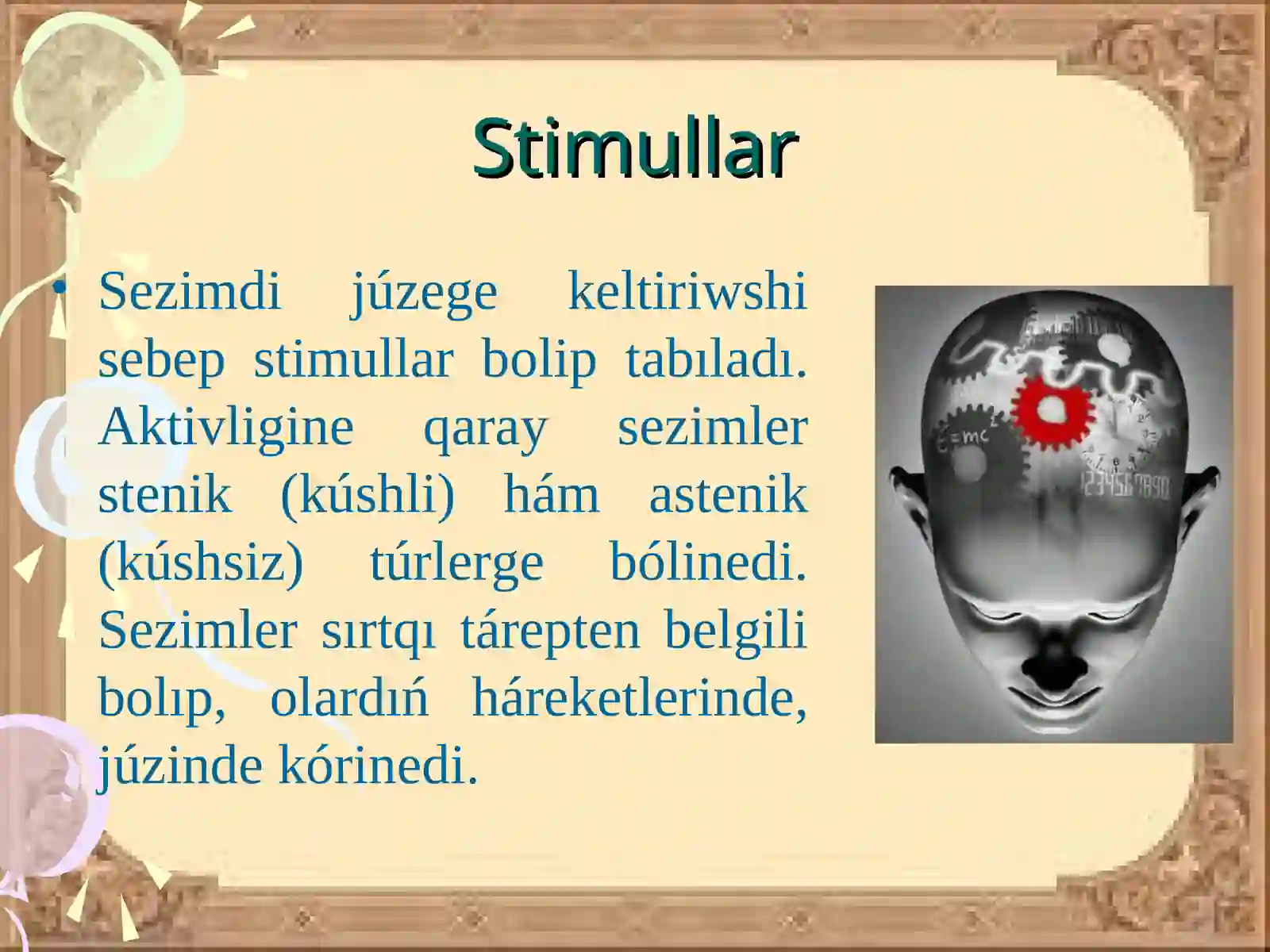 Stimullar

• Sezimdi júzege keltiriwshi sebep stimullar bolip tabıladı. Aktivligine qaray sezimler stenik (kúshli) hám astenik (kúshsiz) túrlerge bólinedi. Sezimler sırtqı tárepten belgili bolıp, olardıń háreketlerinde, júzinde kórinedi.

$E=mc^2$

1234567890